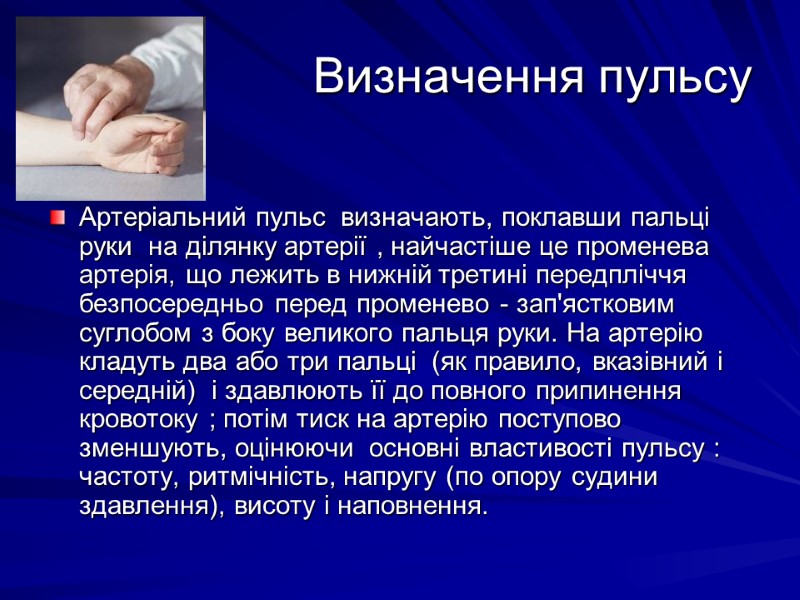 Визначення пульсу

Артеріальний пульс визначають, поклавши пальці руки на ділянку артерії , найчастіше це променева артерія, що лежить в нижній третині передпліччя безпосередньо перед променево - зап'ястковим суглобом з боку великого пальця руки. На артерію кладуть два або три пальці (як правило, вказівний і середній) і здавлюють її до повного припинення кровотоку ; потім тиск на артерію поступово зменшують, оцінюючи основні властивості пульсу : частоту, ритмічність, напругу (по опору судини здавлення), висоту і наповнення.